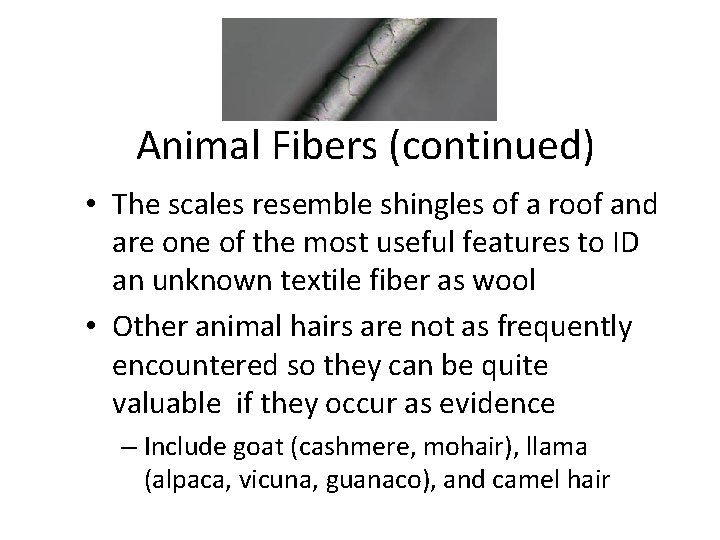 Animal Fibers (continued)

• The scales resemble shingles of a roof and are one of the most useful features to ID an unknown textile fiber as wool

• Other animal hairs are not as frequently encountered so they can be quite valuable  if they occur as evidence

– Include goat (cashmere, mohair), llama (alpaca, vicuna, guanaco), and camel hair